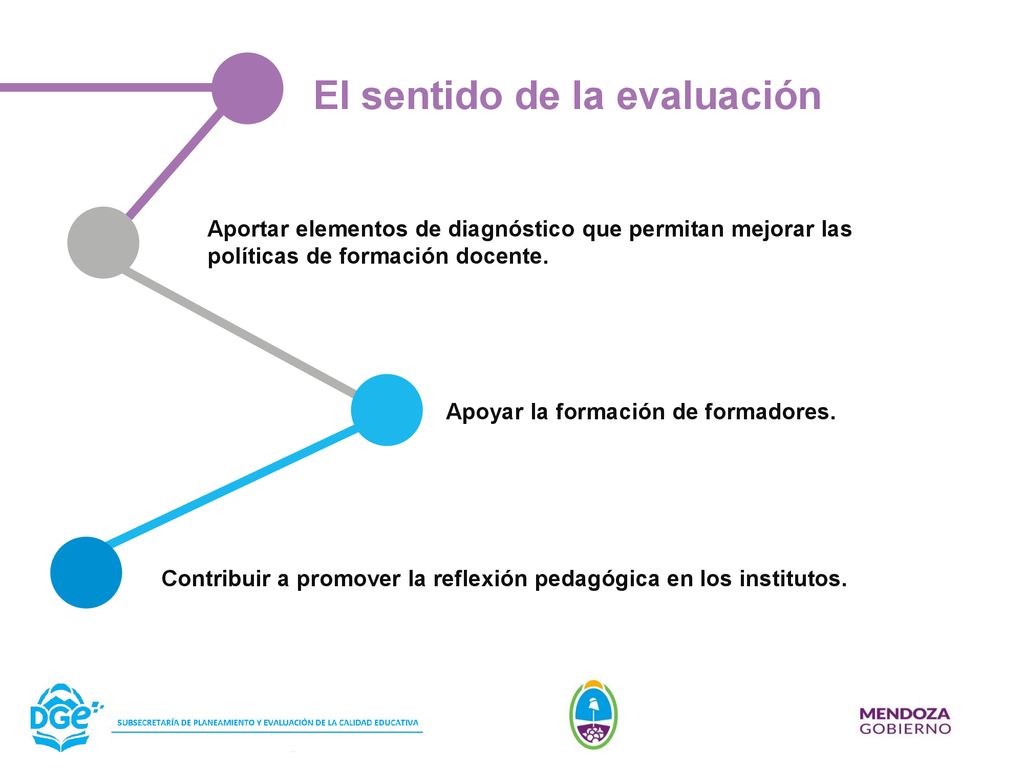 El sentido de la evaluación

Aportar elementos de diagnóstico que permitan mejorar las políticas de formación docente.

Apoyar la formación de formadores.

Contribuir a promover la reflexión pedagógica en los institutos.

DGE

SUBSECRETARÍA DE PLANEAMIENTO Y EVALUACIÓN DE LA CALIDAD EDUCATIVA

MENDOZA
GOBIERNO